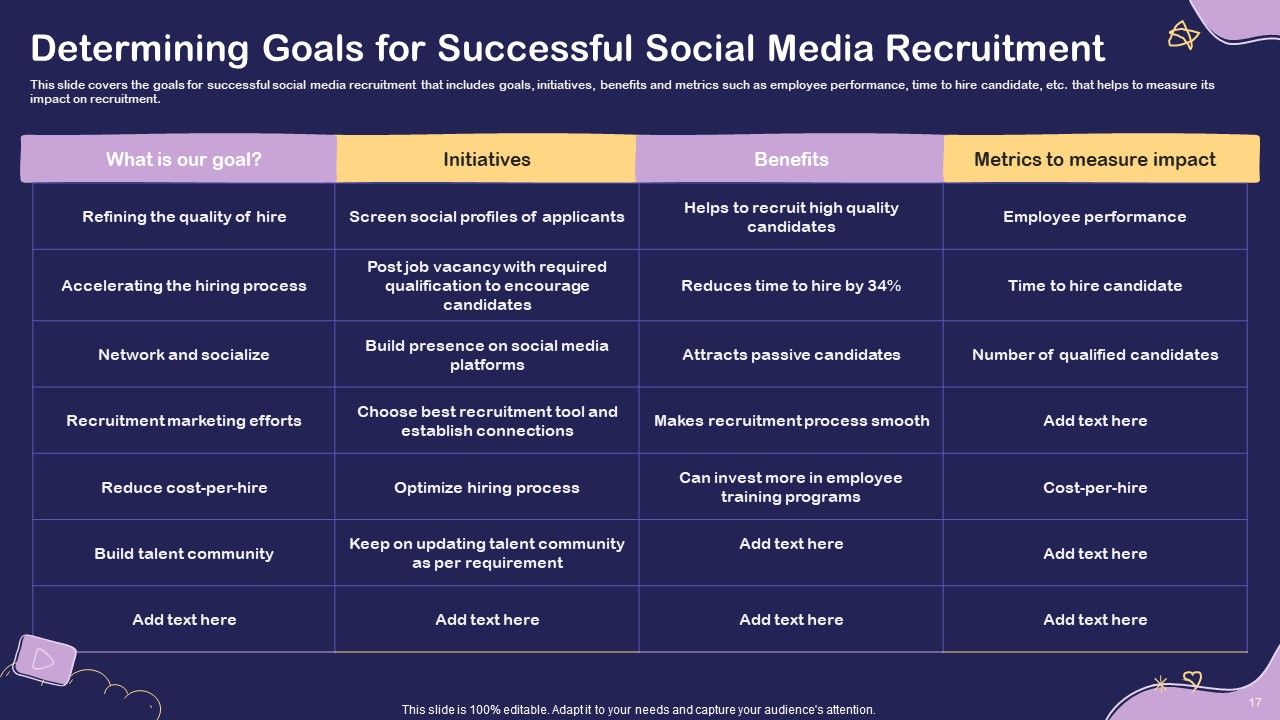 Determining Goals for Successful Social Media Recruitment

This slide covers the goals for successful social media recruitment that includes goals, initiatives, benefits and metrics such as employee performance, time to hire candidate, etc. that helps to measure its impact on recruitment.

| What is our goal? | Initiatives | Benefits | Metrics to measure impact |
|---|---|---|---|
| Refining the quality of hire | Screen social profiles of applicants | Helps to recruit high quality candidates | Employee performance |
| Accelerating the hiring process | Post job vacancy with required qualification to encourage candidates | Reduces time to hire by 34% | Time to hire candidate |
| Network and socialize | Build presence on social media platforms | Attracts passive candidates | Number of qualified candidates |
| Recruitment marketing efforts | Choose best recruitment tool and establish connections | Makes recruitment process smooth | Add text here |
| Reduce cost-per-hire | Optimize hiring process | Can invest more in employee training programs | Cost-per-hire |
| Build talent community | Keep on updating talent community as per requirement | Add text here | Add text here |
| Add text here | Add text here | Add text here | Add text here |

This slide is 100% editable. Adapt it to your needs and capture your audience's attention.

17